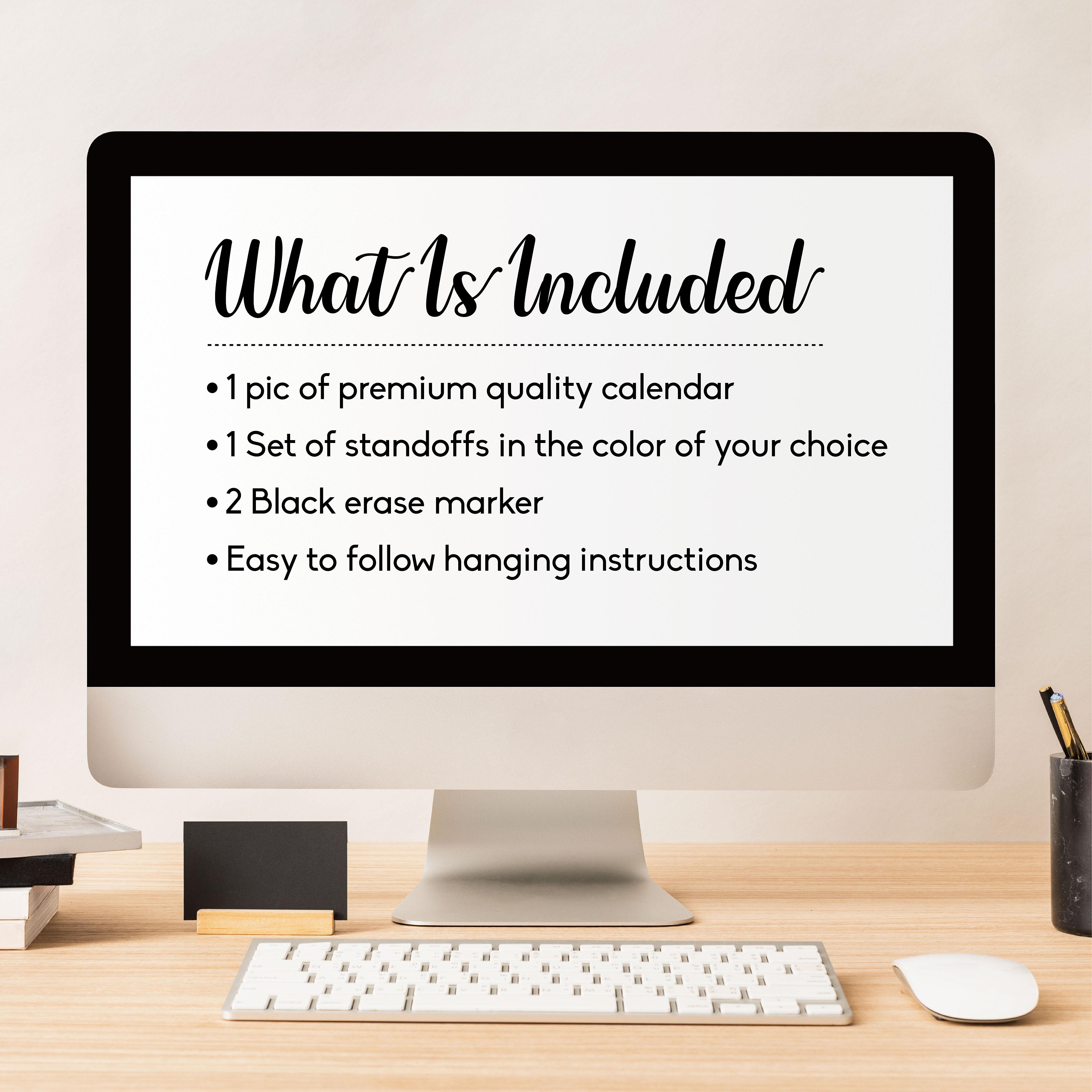 What Is Included

• 1 pic of premium quality calendar
• 1 Set of standoffs in the color of your choice
• 2 Black erase marker
• Easy to follow hanging instructions